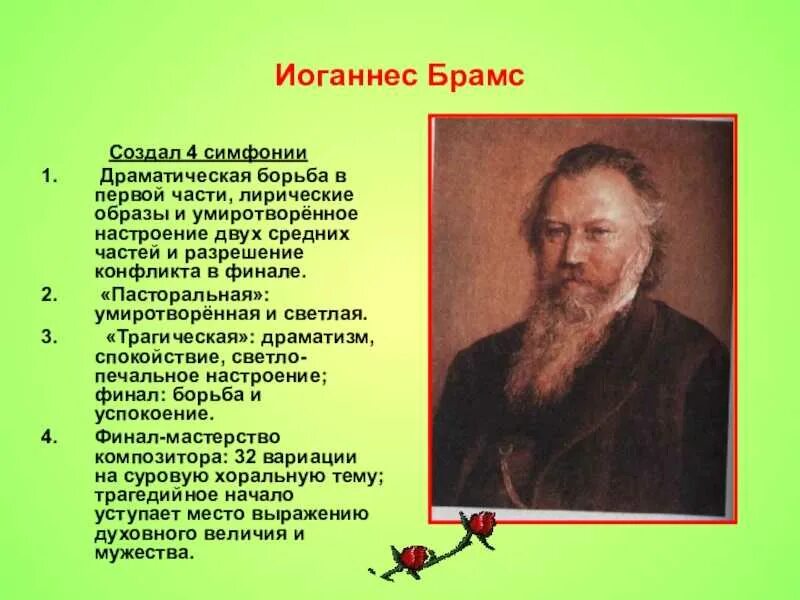 Иоганнес Брамс

Создал 4 симфонии

1. Драматическая борьба в первой части, лирические образы и умиротворённое настроение двух средних частей и разрешение конфликта в финале.
2. «Пасторальная»: умиротворённая и светлая.
3. «Трагическая»: драматизм, спокойствие, светло-печальное настроение; финал: борьба и успокоение.
4. Финал-мастерство композитора: 32 вариации на суровую хоральную тему; трагедийное начало уступает место выражению духовного величия и мужества.